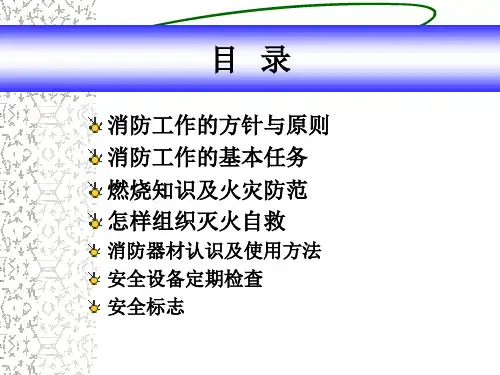 目 录

消防工作的方针与原则
消防工作的基本任务
燃烧知识及火灾防范
怎样组织灭火自救
消防器材认识及使用方法
安全设备定期检查
安全标志